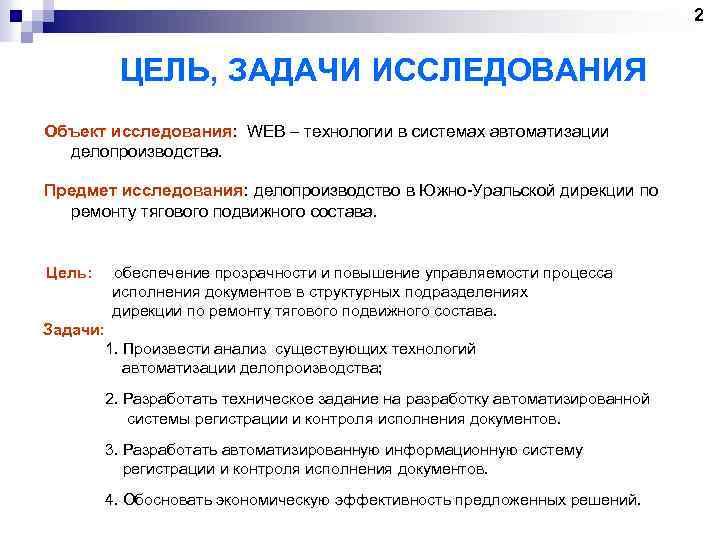 2

ЦЕЛЬ, ЗАДАЧИ ИССЛЕДОВАНИЯ

Объект исследования: WEB – технологии в системах автоматизации делопроизводства.

Предмет исследования: делопроизводство в Южно-Уральской дирекции по ремонту тягового подвижного состава.

Цель: обеспечение прозрачности и повышение управляемости процесса исполнения документов в структурных подразделениях дирекции по ремонту тягового подвижного состава.

Задачи:

1. Произвести анализ существующих технологий автоматизации делопроизводства;

2. Разработать техническое задание на разработку автоматизированной системы регистрации и контроля исполнения документов.

3. Разработать автоматизированную информационную систему регистрации и контроля исполнения документов.

4. Обосновать экономическую эффективность предложенных решений.